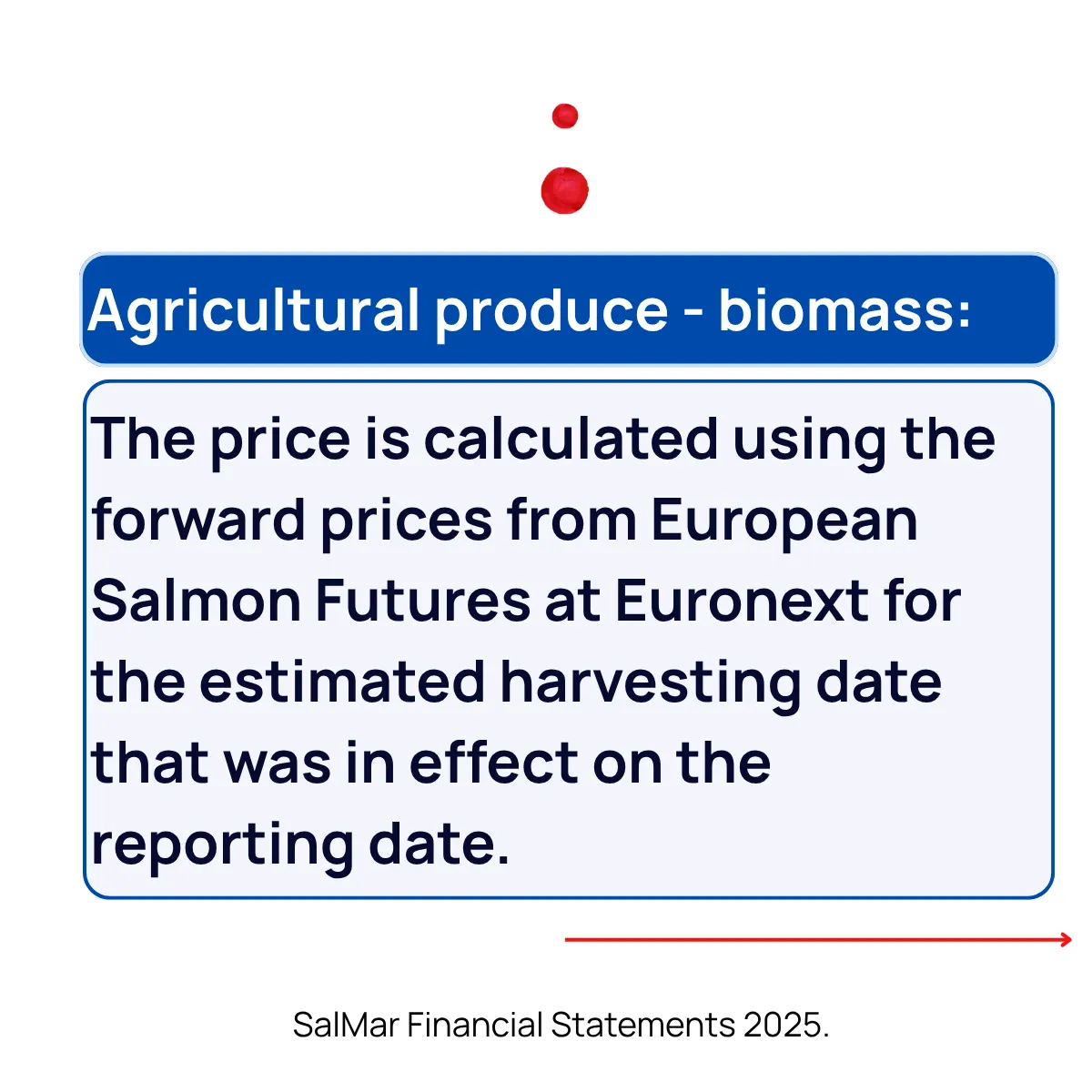 Agricultural produce - biomass:

The price is calculated using the forward prices from European Salmon Futures at Euronext for the estimated harvesting date that was in effect on the reporting date.

SalMar Financial Statements 2025.